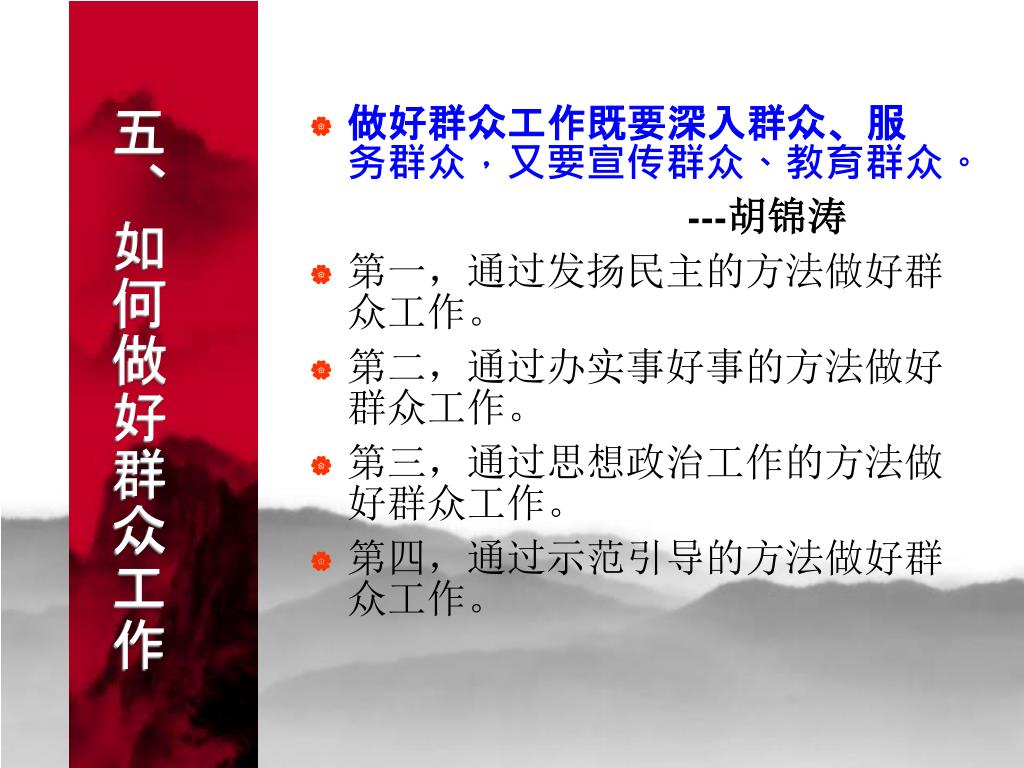 五、如何做好群众工作

做好群众工作既要深入群众、服务群众，又要宣传群众、教育群众。

---胡锦涛

第一，通过发扬民主的方法做好群众工作。

第二，通过办实事好事的方法做好群众工作。

第三，通过思想政治工作的方法做好群众工作。

第四，通过示范引导的方法做好群众工作。